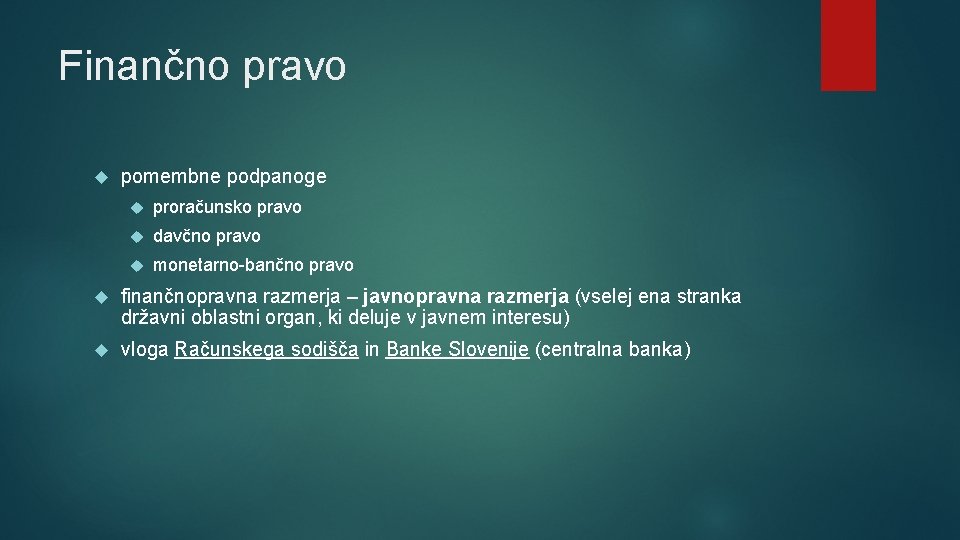 Finančno pravo

pomembne podpanoge

proračunsko pravo

davčno pravo

monetarno-bančno pravo

finančnopravna razmerja – javnopravna razmerja (vselej ena stranka državni oblastni organ, ki deluje v javnem interesu)

vloga Računskega sodišča in Banke Slovenije (centralna banka)